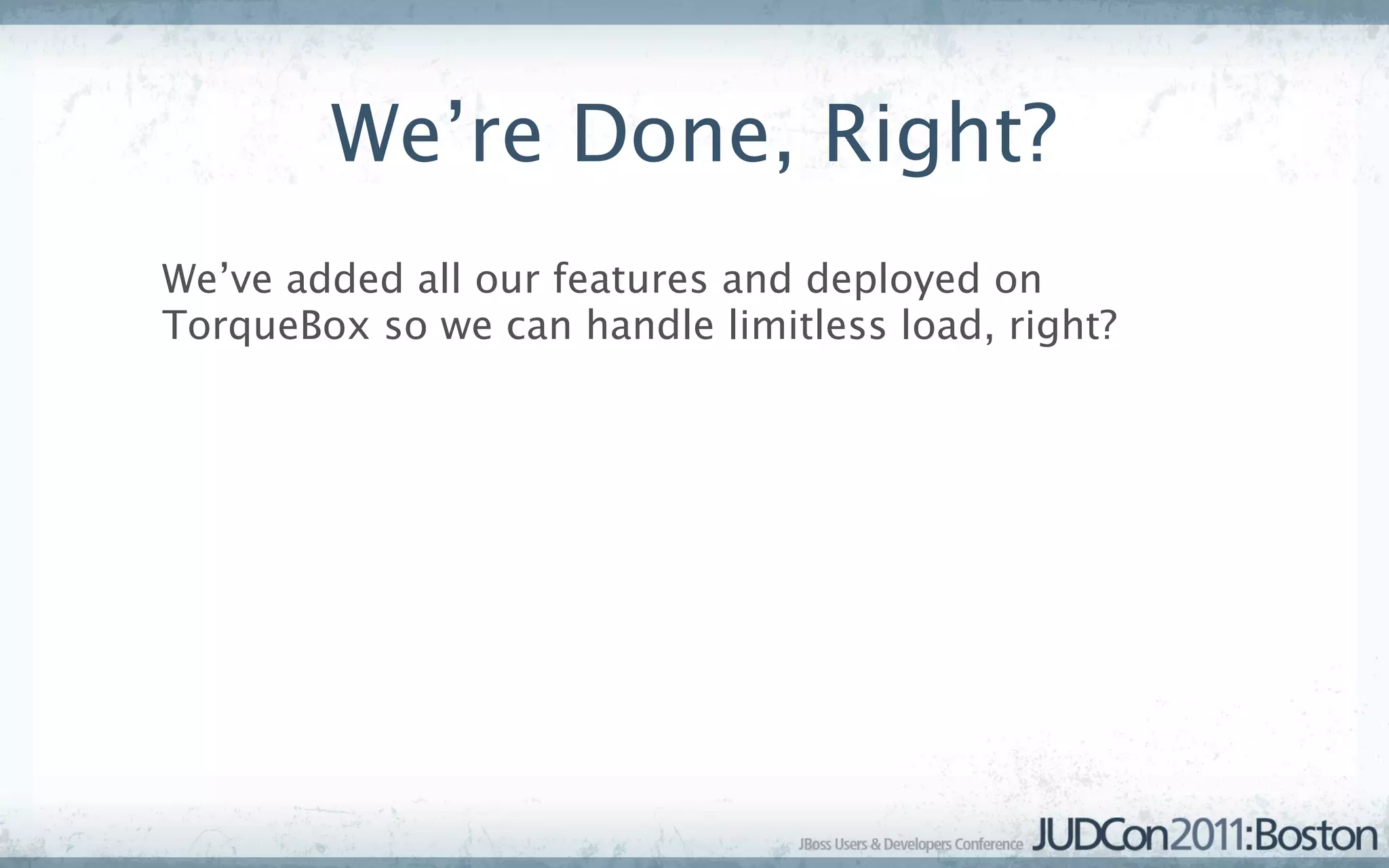 We’re Done, Right?

We’ve added all our features and deployed on TorqueBox so we can handle limitless load, right?

JBoss Users & Developers Conference JUDCon2011:Boston